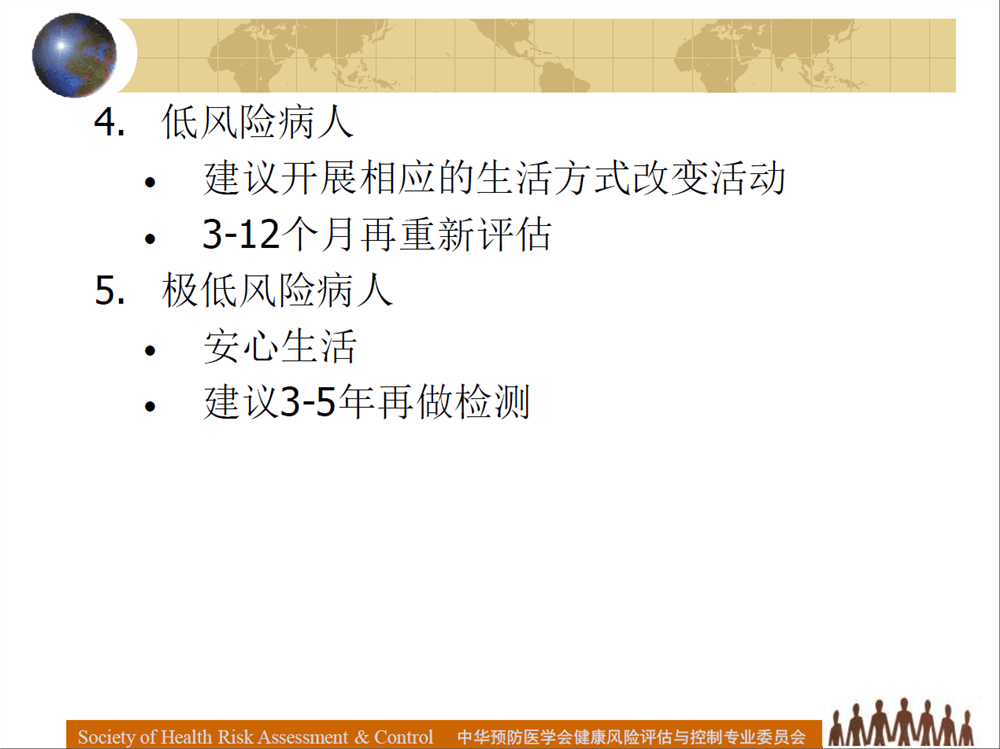 4. 低风险病人

• 建议开展相应的生活方式改变活动
• 3-12个月再重新评估

5. 极低风险病人

• 安心生活
• 建议3-5年再做检测

Society of Health Risk Assessment & Control 中华预防医学会健康风险评估与控制专业委员会